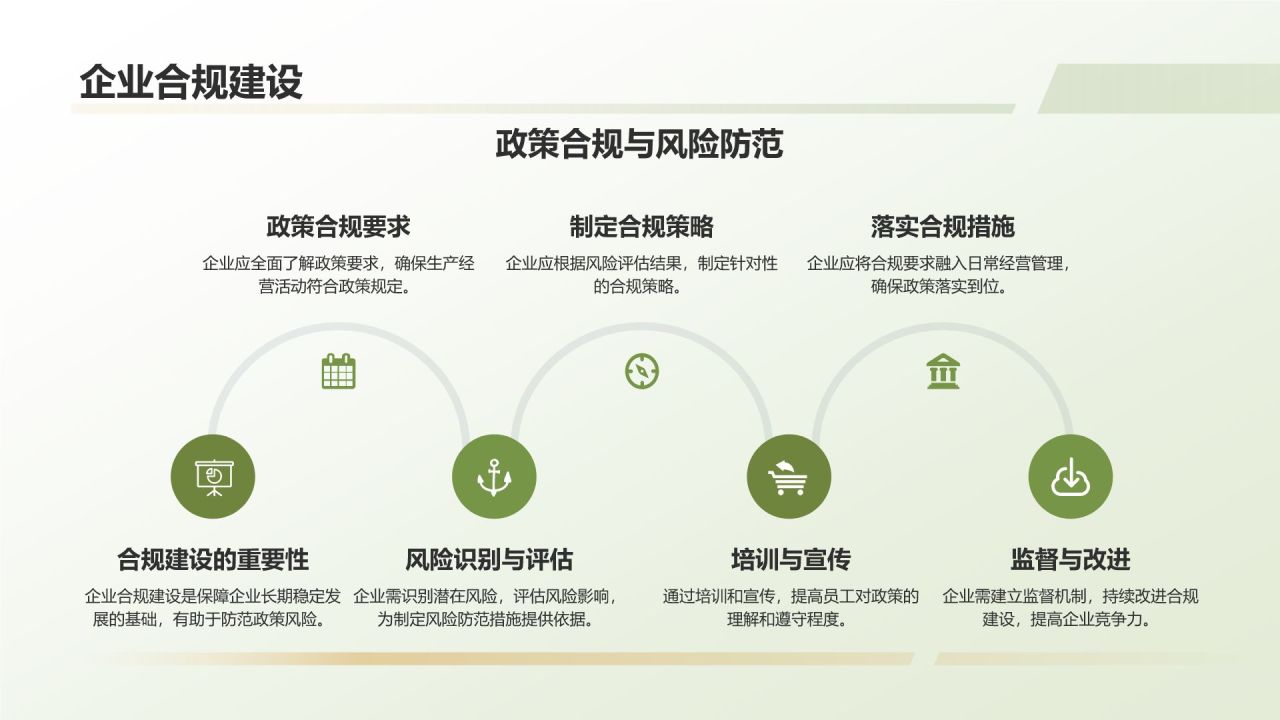 企业合规建设

政策合规与风险防范

政策合规要求

企业应全面了解政策要求，确保生产经营活动符合政策规定。

制定合规策略

企业应根据风险评估结果，制定针对性的合规策略。

落实合规措施

企业应将合规要求融入日常经营管理，确保政策落实到位。

合规建设的重要性

企业合规建设是保障企业长期稳定发展的基础，有助于防范政策风险。

风险识别与评估

企业需识别潜在风险，评估风险影响，为制定风险防范措施提供依据。

培训与宣传

通过培训和宣传，提高员工对政策的理解和遵守程度。

监督与改进

企业需建立监督机制，持续改进合规建设，提高企业竞争力。